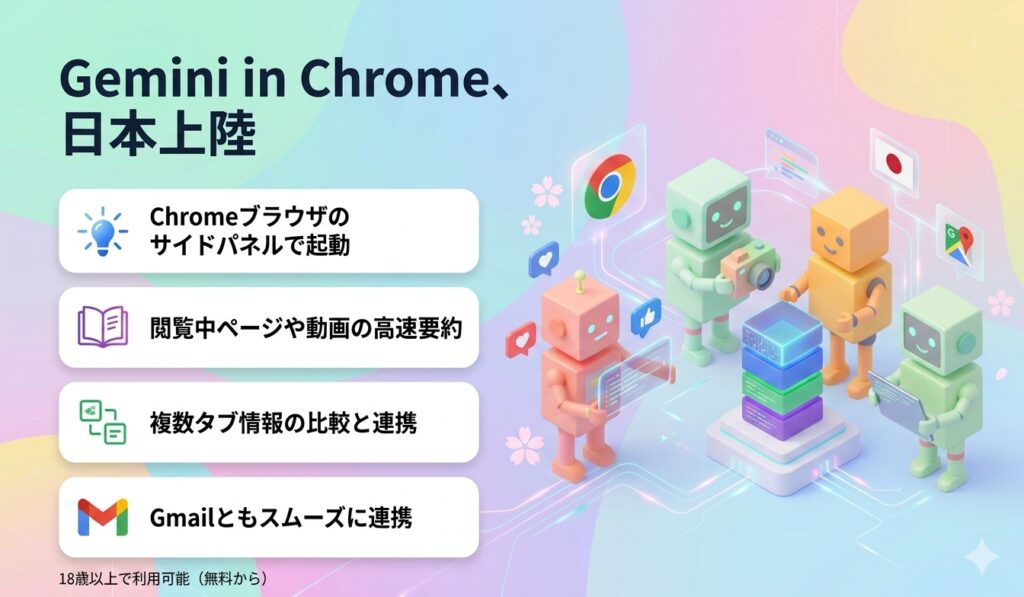 Gemini in Chrome、日本上陸

Chromeブラウザのサイドパネルで起動

閲覧中ページや動画の高速要約

複数タブ情報の比較と連携

Gmailともスムーズに連携

18歳以上で利用可能（無料から）